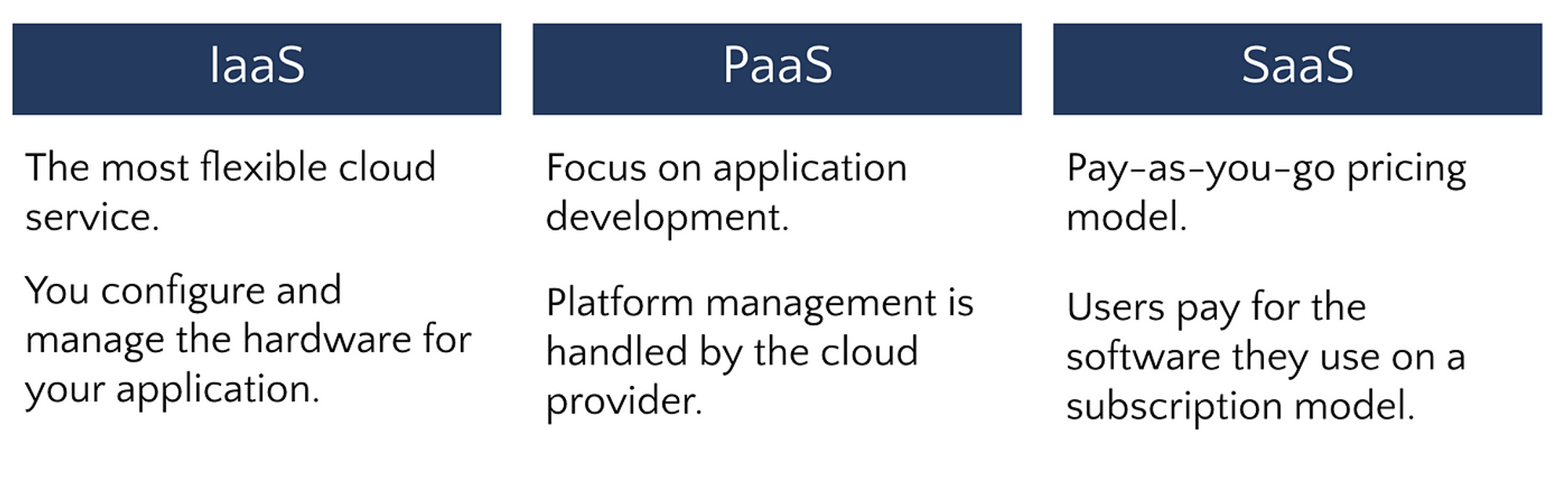 IaaS

The most flexible cloud service.

You configure and manage the hardware for your application.

PaaS

Focus on application development.

Platform management is handled by the cloud provider.

SaaS

Pay-as-you-go pricing model.

Users pay for the software they use on a subscription model.